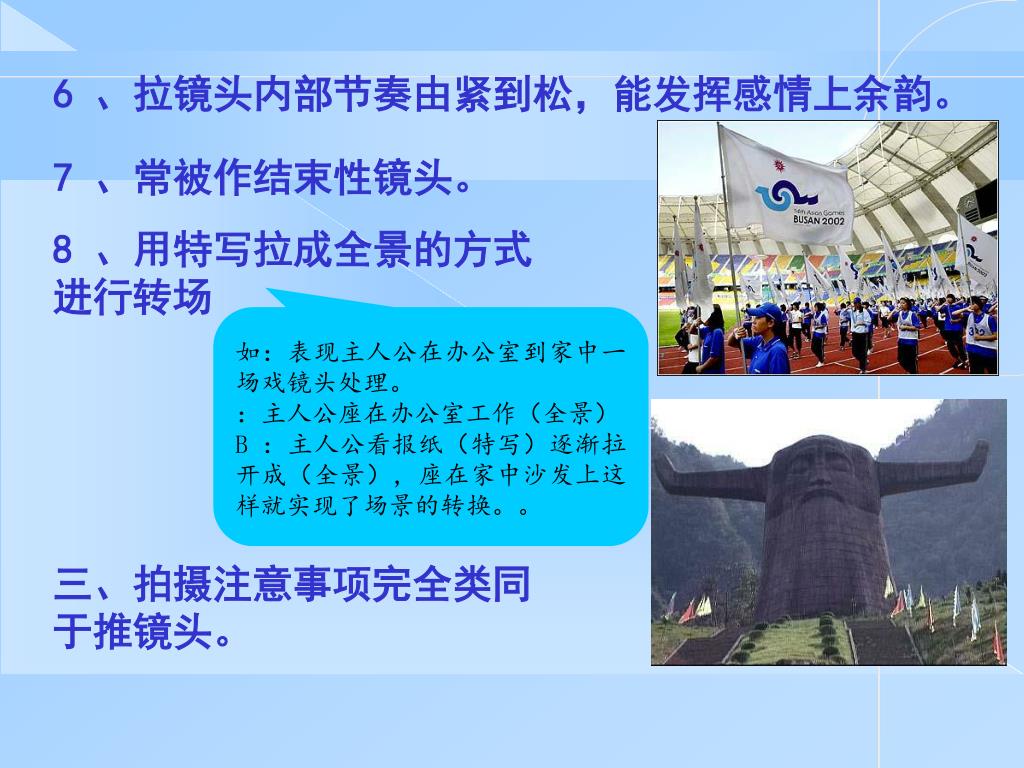 6 、拉镜头内部节奏由紧到松，能发挥感情上余韵。

7 、常被作结束性镜头。

8 、用特写拉成全景的方式进行转场

如：表现主人公在办公室到家中一场戏镜头处理。
：主人公座在办公室工作（全景）
B ：主人公看报纸（特写）逐渐拉开成（全景），座在家中沙发上这样就实现了场景的转换。。

14th Asian Games BUSAN 2002

三、拍摄注意事项完全类同于推镜头。